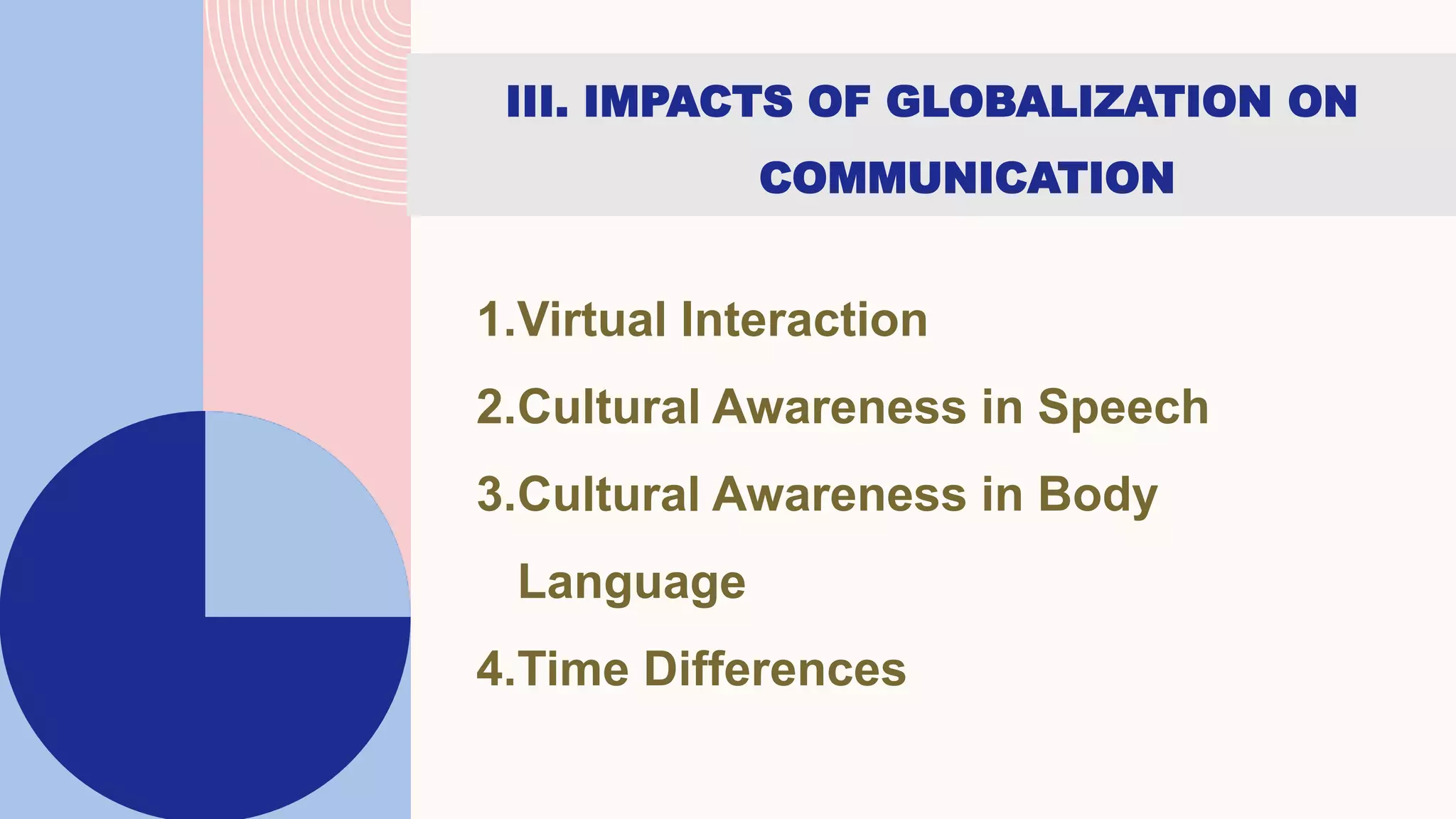 III. IMPACTS OF GLOBALIZATION ON COMMUNICATION

1.Virtual Interaction
2.Cultural Awareness in Speech
3.Cultural Awareness in Body Language
4.Time Differences